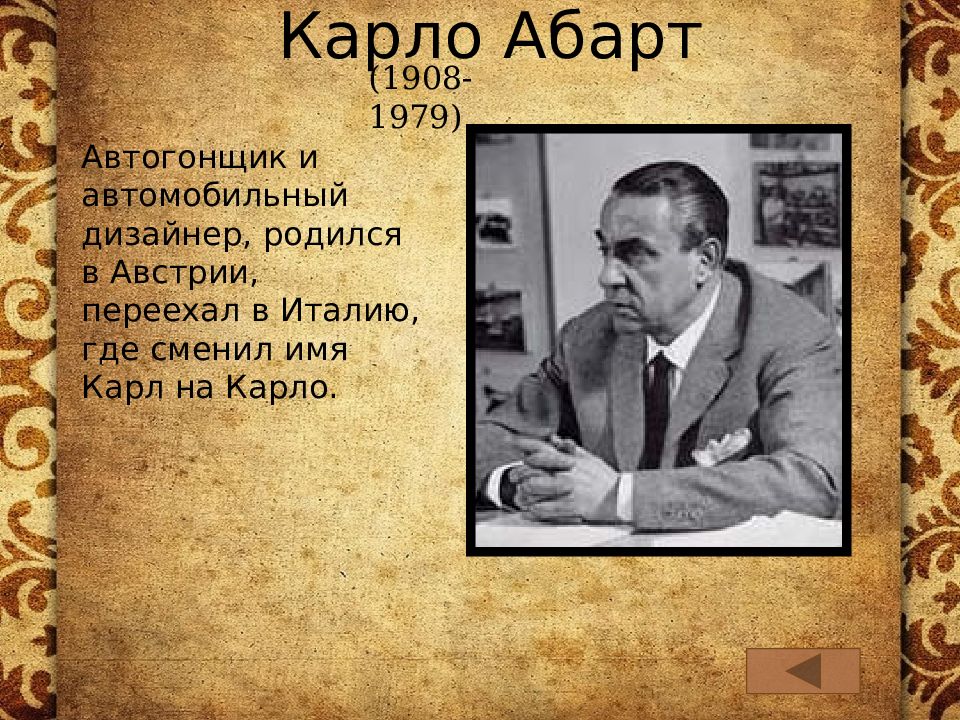 Карло Абарт

(1908-1979)

Автогонщик и автомобильный дизайнер, родился в Австрии, переехал в Италию, где сменил имя Карл на Карло.